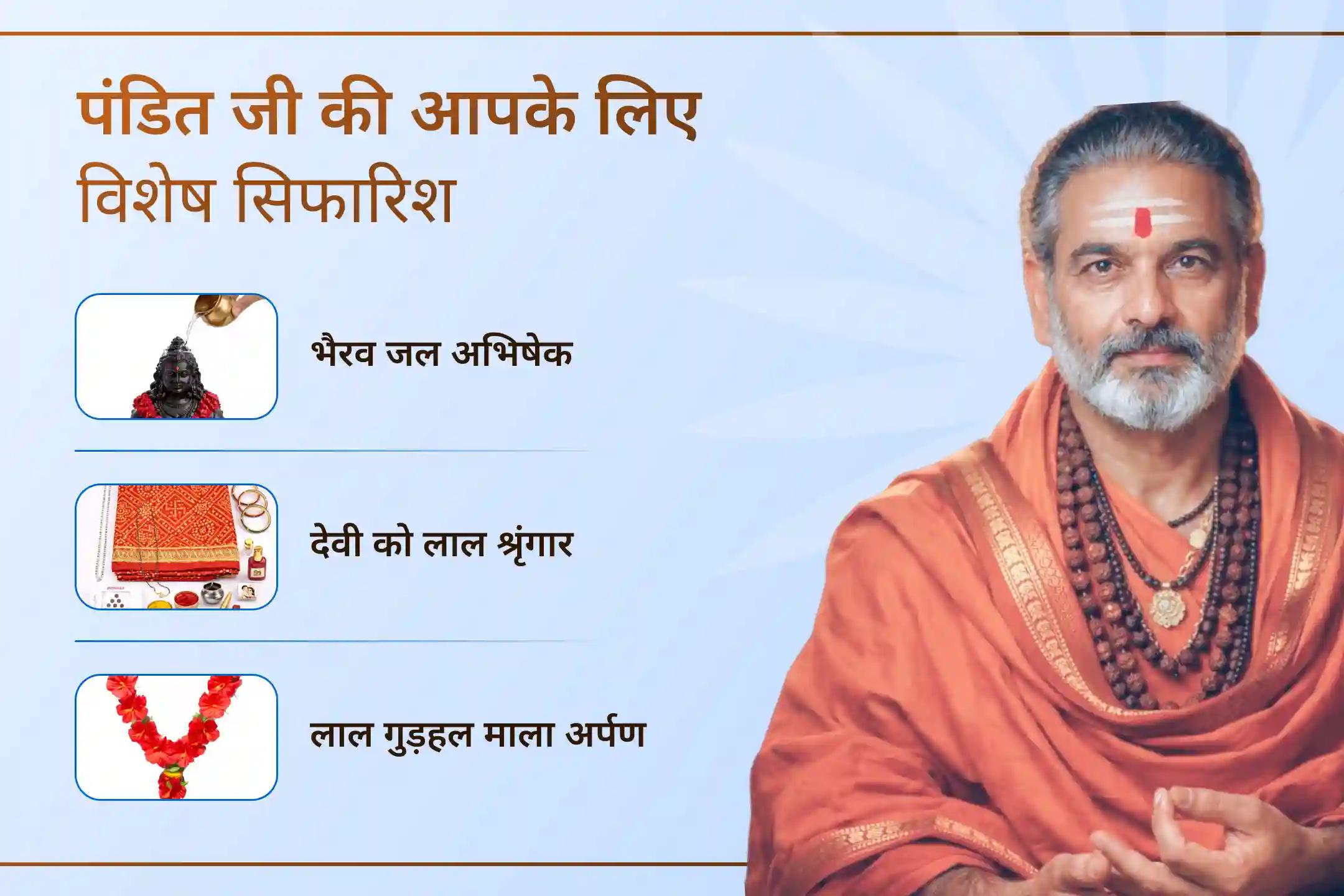 पंडित जी की आपके लिए विशेष सिफारिश

भैरव जल अभिषेक

देवी को लाल श्रृंगार

लाल गुड़हल माला अर्पण